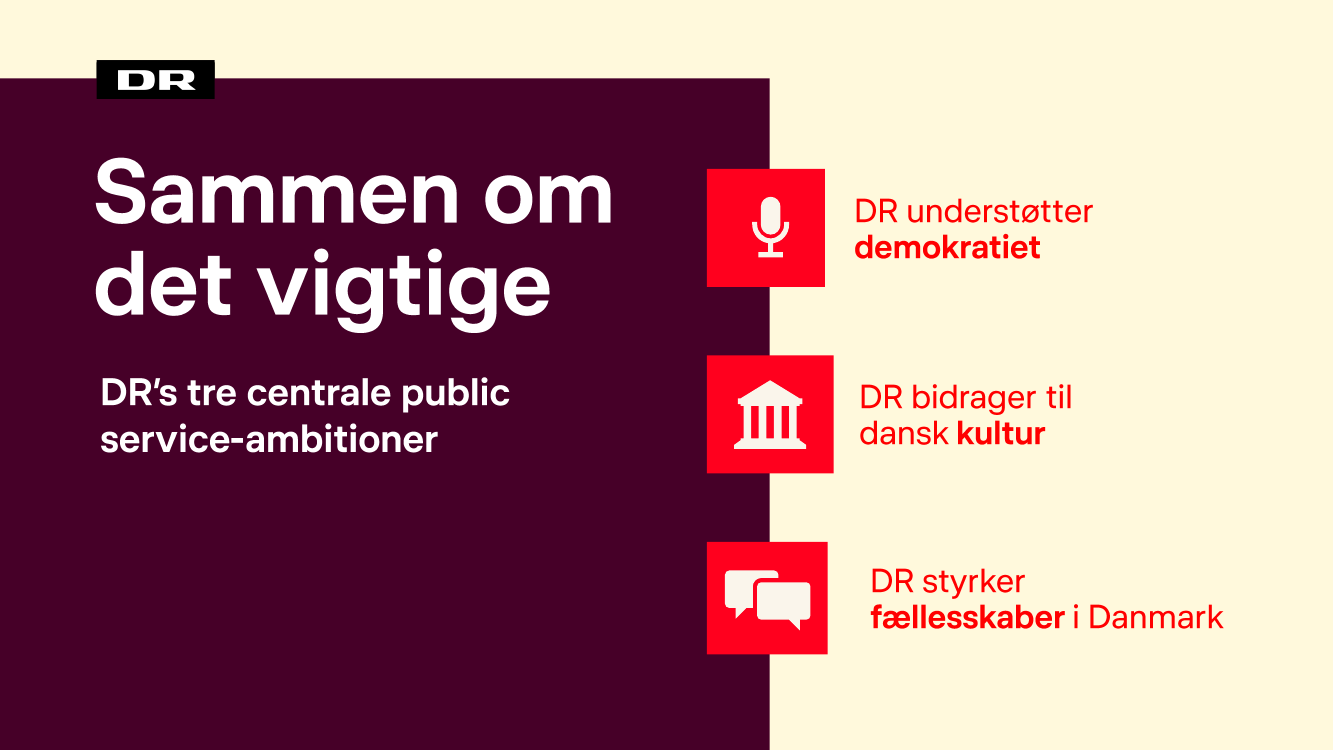 DR

Sammen om det vigtige

DR's tre centrale public service-ambitioner

DR understøtter demokratiet

DR bidrager til dansk kultur

DR styrker fællesskaber i Danmark